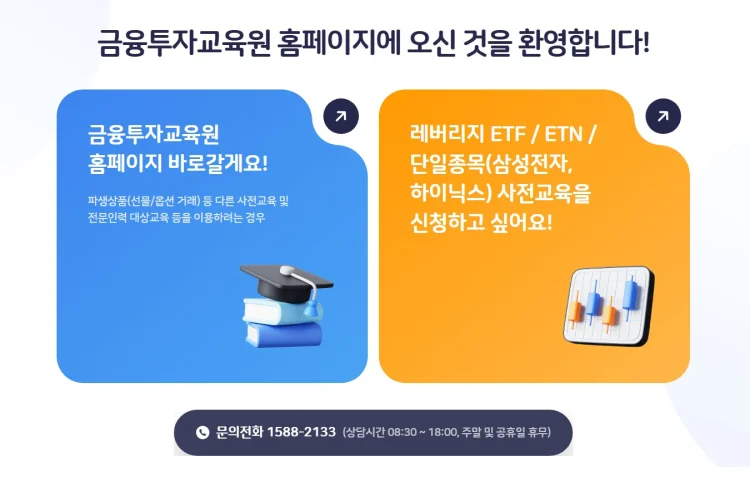 금융투자교육원 홈페이지에 오신 것을 환영합니다!

금융투자교육원 홈페이지 바로갈게요!

파생상품(선물/옵션 거래) 등 다른 사전교육 및 전문인력 대상교육 등을 이용하려는 경우

레버리지 ETF / ETN / 단일종목(삼성전자, 하이닉스) 사전교육을 신청하고 싶어요!

문의전화 1588-2133 (상담시간 08:30 ~ 18:00, 주말 및 공휴일 휴무)